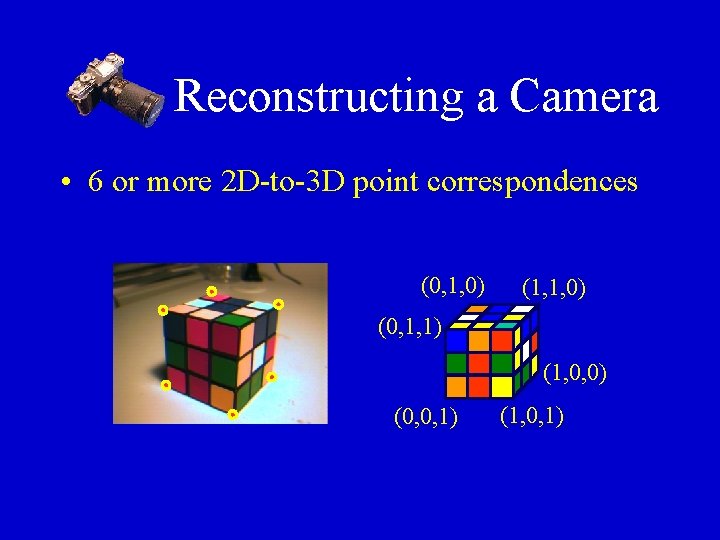 Reconstructing a Camera

• 6 or more 2D-to-3D point correspondences

(0,1,0) (1,1,0)
(0,1,1)
(1,0,0)
(0,0,1) (1,0,1)